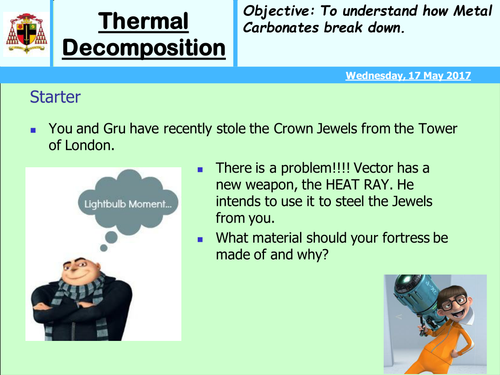 Thermal Decomposition

Objective: To understand how Metal Carbonates break down.

Wednesday, 17 May 2017

Starter

You and Gru have recently stole the Crown Jewels from the Tower of London.

Lightbulb Moment...

There is a problem!!!! Vector has a new weapon, the HEAT RAY. He intends to use it to steel the Jewels from you.

What material should your fortress be made of and why?